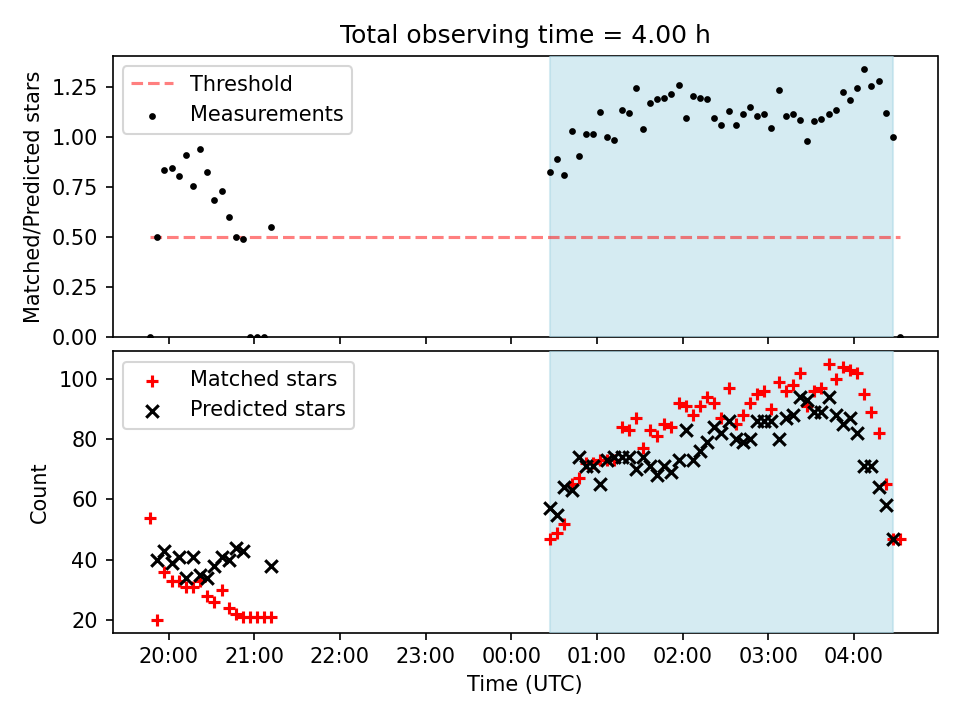 Total observing time = 4.00 h

Threshold
Measurements

Matched/Predicted stars

1.25
1.00
0.75
0.50
0.25
0.00

Matched stars
Predicted stars

Count

100
80
60
40
20

20:00
21:00
22:00
23:00
00:00
01:00
02:00
03:00
04:00

Time (UTC)